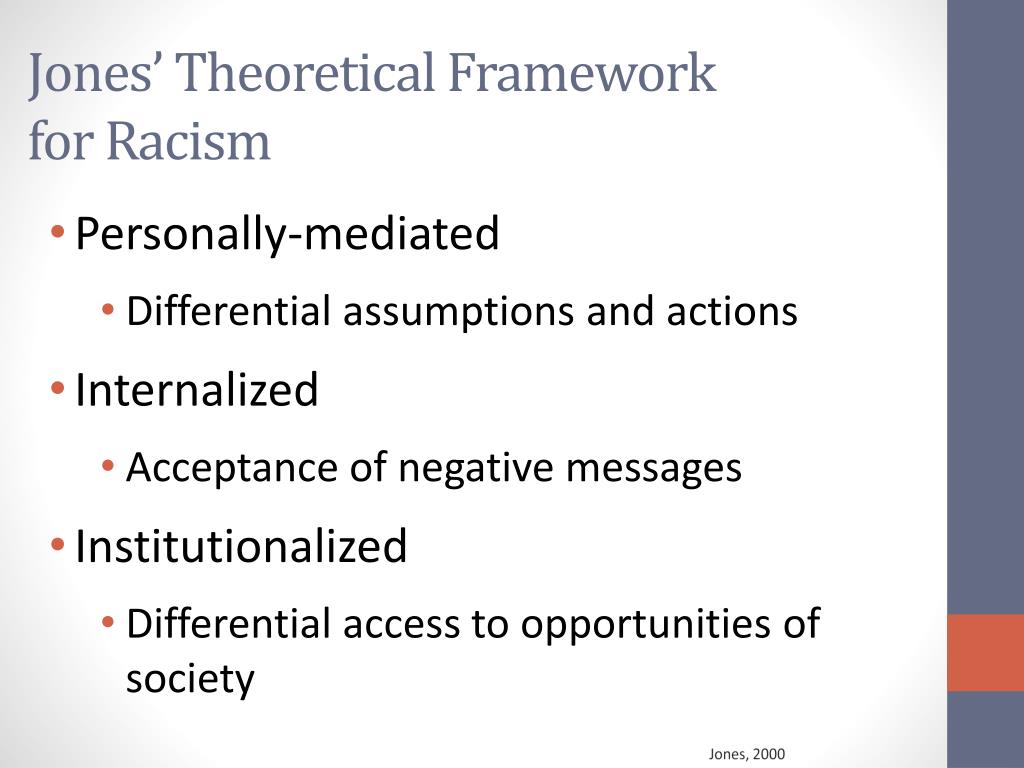 Jones’ Theoretical Framework for Racism

• Personally-mediated
  • Differential assumptions and actions
• Internalized
  • Acceptance of negative messages
• Institutionalized
  • Differential access to opportunities of society

Jones, 2000